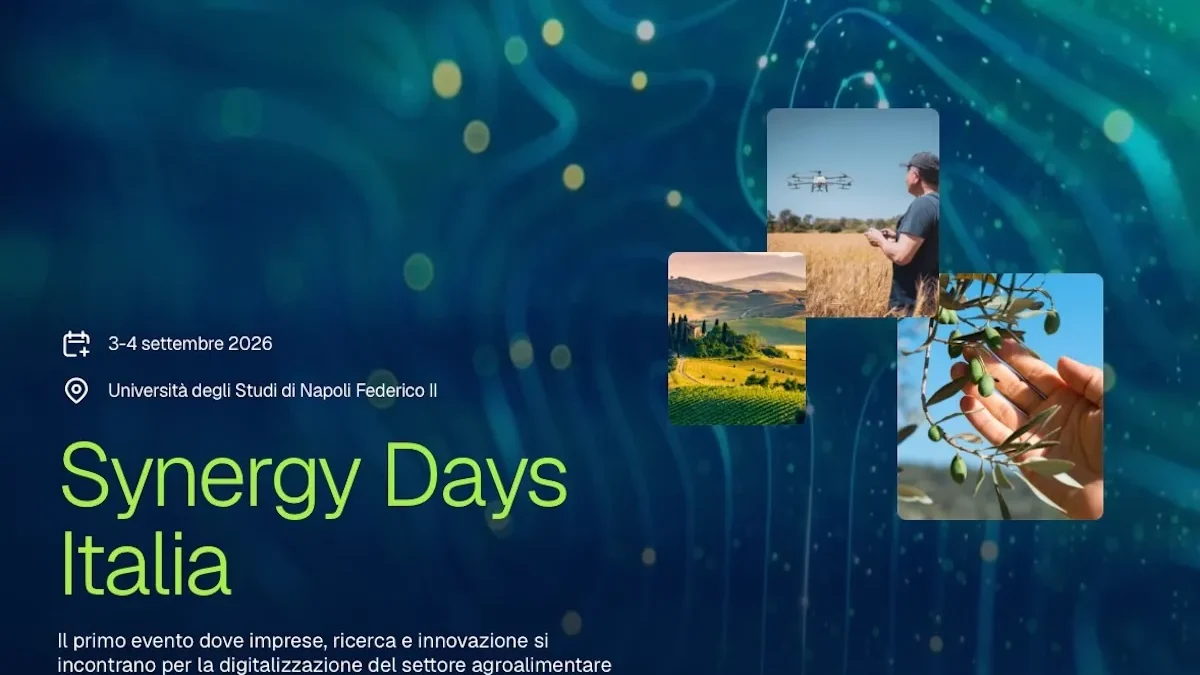 3-4 settembre 2026

Università degli Studi di Napoli Federico II

Synergy Days Italia

Il primo evento dove imprese, ricerca e innovazione si incontrano per la digitalizzazione del settore agroalimentare